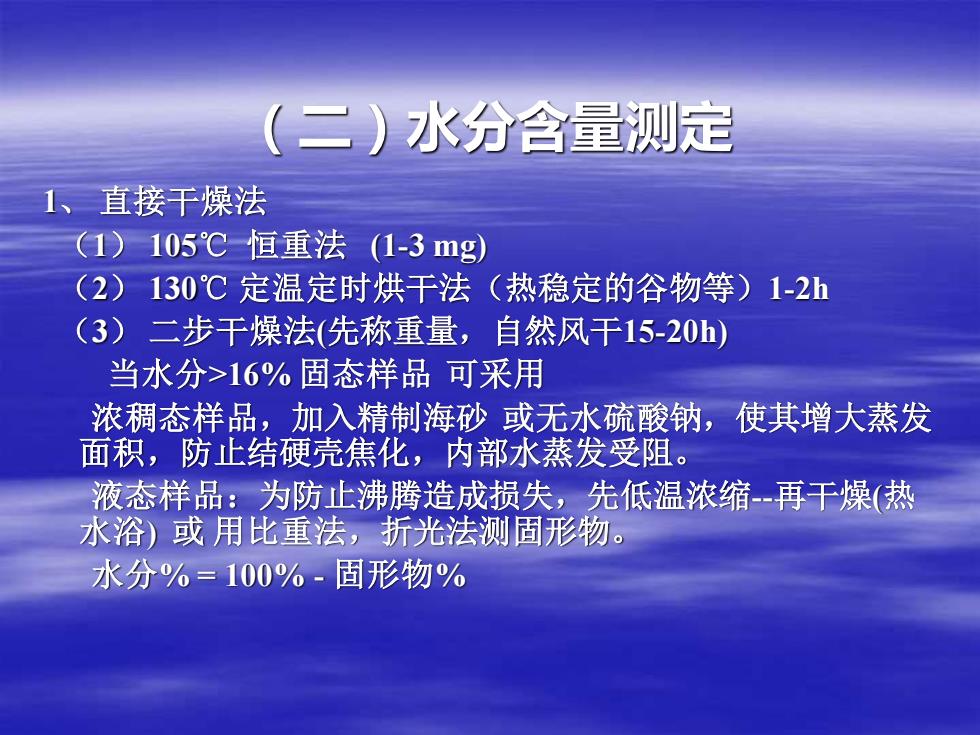 （二）水分含量测定

1、 直接干燥法

（1） 105℃ 恒重法 (1-3 mg)

（2） 130℃ 定温定时烘干法（热稳定的谷物等）1-2h

（3） 二步干燥法(先称重量，自然风干15-20h)

当水分>16% 固态样品 可采用

浓稠态样品，加入精制海砂 或无水硫酸钠，使其增大蒸发面积，防止结硬壳焦化，内部水蒸发受阻。

液态样品：为防止沸腾造成损失，先低温浓缩--再干燥(热水浴) 或 用比重法，折光法测固形物。

水分% = 100% - 固形物%